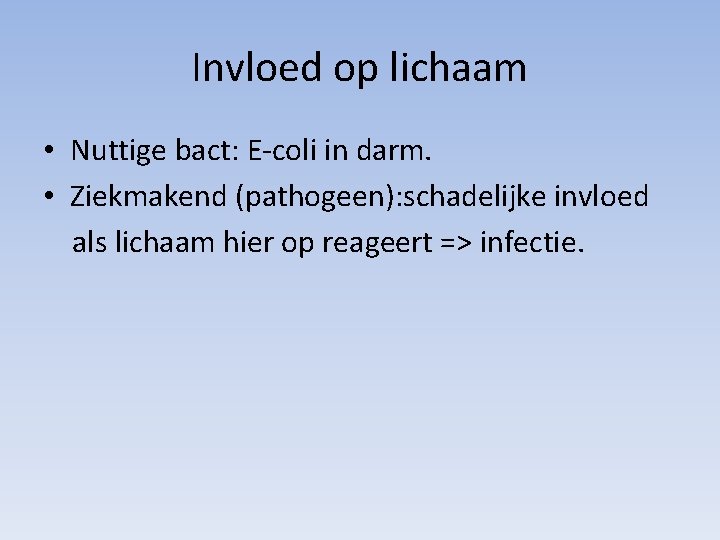 Invloed op lichaam

• Nuttige bact: E-coli in darm.
• Ziekmakend (pathogeen):schadelijke invloed als lichaam hier op reageert => infectie.